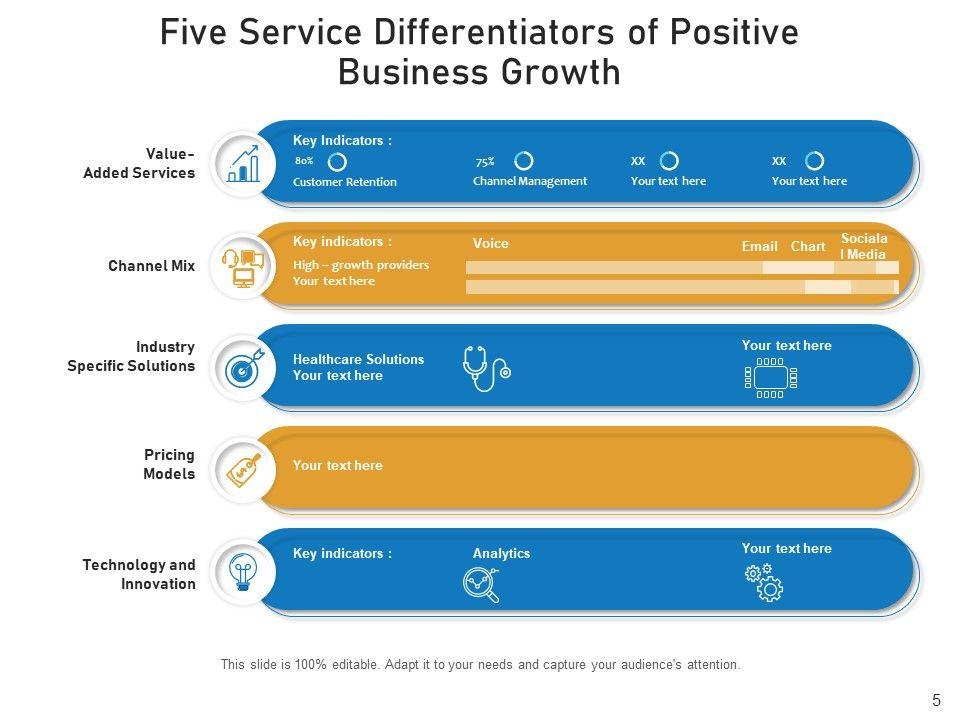 Five Service Differentiators of Positive Business Growth

Value-Added Services

Key Indicators :

80%
Customer Retention

75%
Channel Management

XX
Your text here

XX
Your text here

Channel Mix

Key indicators :

High – growth providers
Your text here

Voice

Email

Chart

Sociala l Media

Industry Specific Solutions

Healthcare Solutions
Your text here

Your text here

Pricing Models

Your text here

Technology and Innovation

Key indicators :

Analytics

Your text here

This slide is 100% editable. Adapt it to your needs and capture your audience's attention.

5